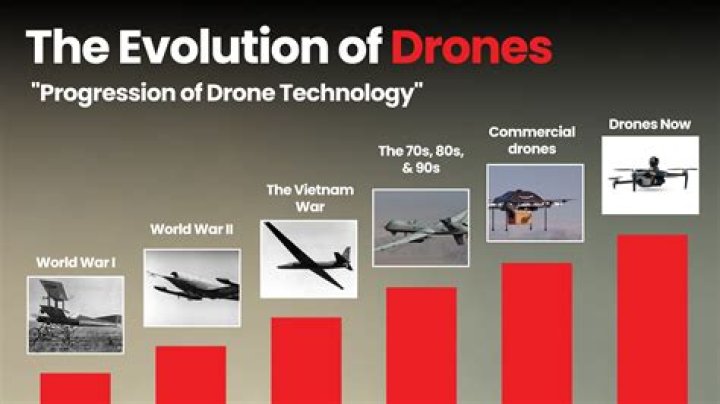 The Evolution of Drones

"Progression of Drone Technology"

World War I

World War II

The Vietnam War

The 70s, 80s, & 90s

Commercial drones

Drones Now